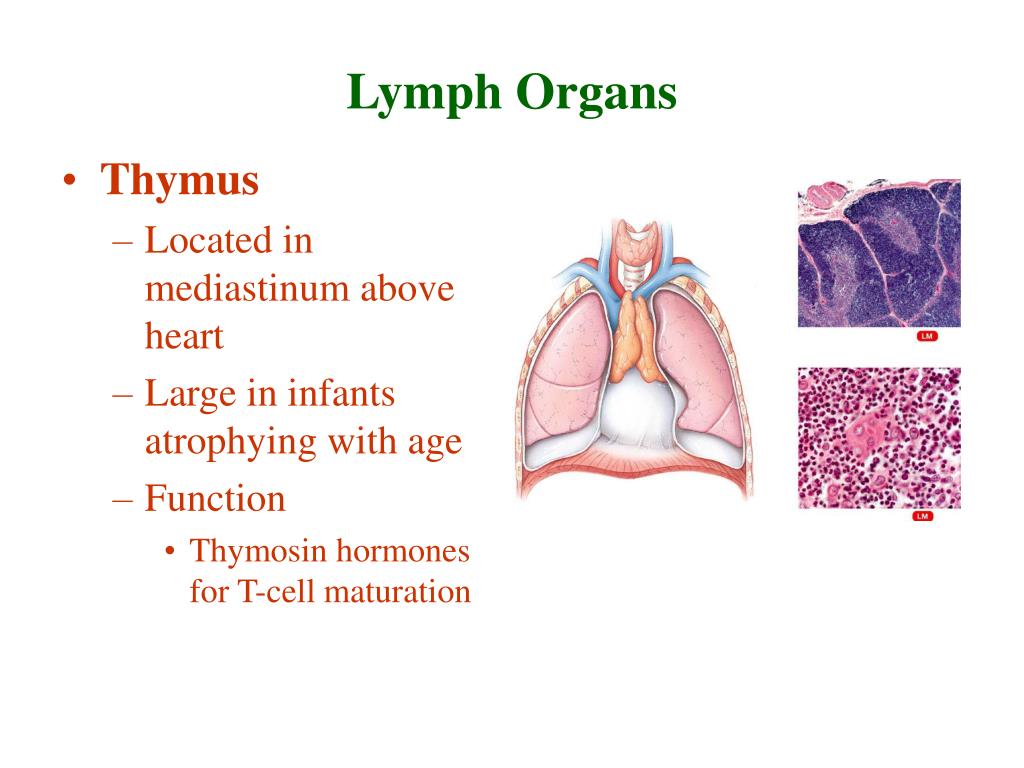 Lymph Organs

• Thymus
– Located in mediastinum above heart
– Large in infants atrophying with age
– Function
• Thymosin hormones for T-cell maturation

LM

LM